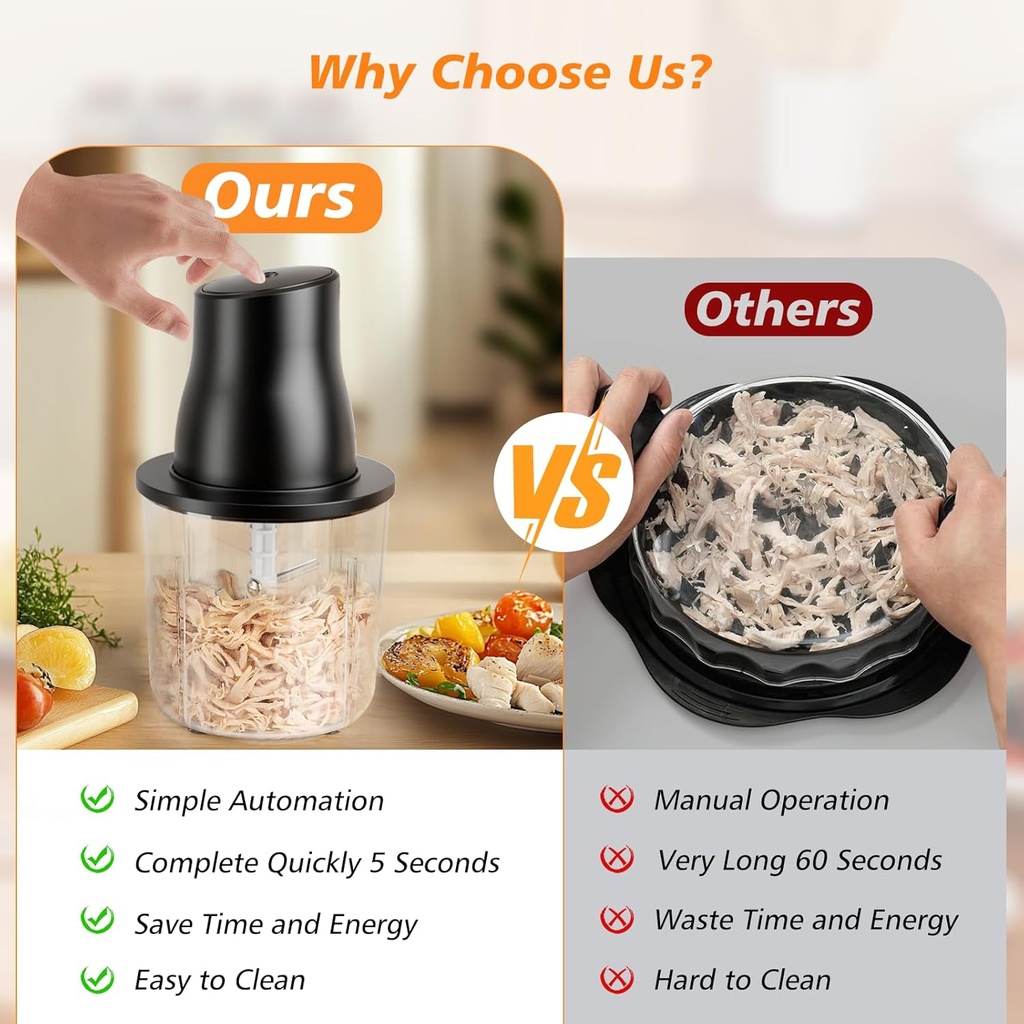 Why Choose Us?

Ours

VS

Others

Simple Automation

Complete Quickly 5 Seconds

Save Time and Energy

Easy to Clean

Manual Operation

Very Long 60 Seconds

Waste Time and Energy

Hard to Clean